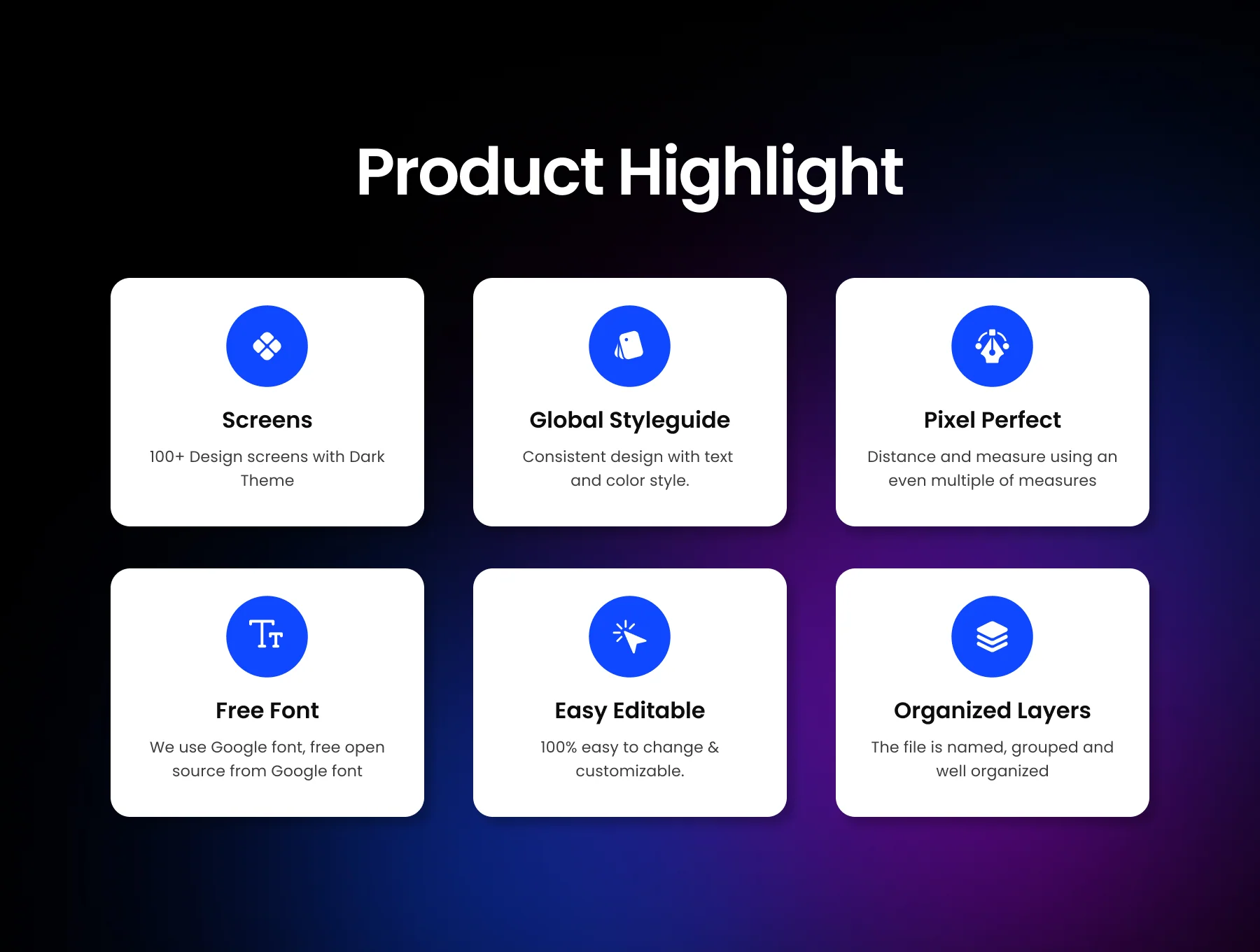 Product Highlight

Screens

100+ Design screens with Dark Theme

Global Styleguide

Consistent design with text and color style.

Pixel Perfect

Distance and measure using an even multiple of measures

Free Font

We use Google font, free open source from Google font

Easy Editable

100% easy to change & customizable.

Organized Layers

The file is named, grouped and well organized